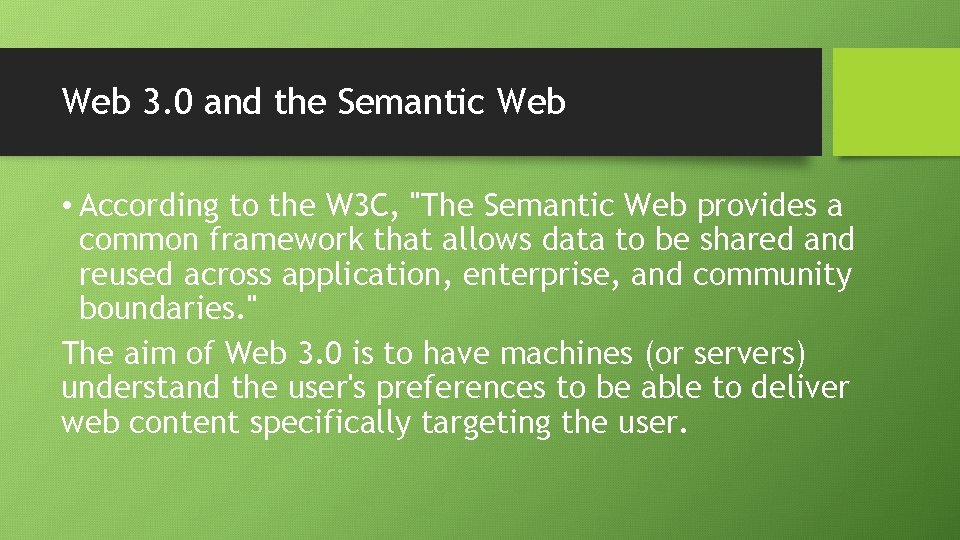 Web 3.0 and the Semantic Web

• According to the W3C, "The Semantic Web provides a common framework that allows data to be shared and reused across application, enterprise, and community boundaries."

The aim of Web 3.0 is to have machines (or servers) understand the user's preferences to be able to deliver web content specifically targeting the user.